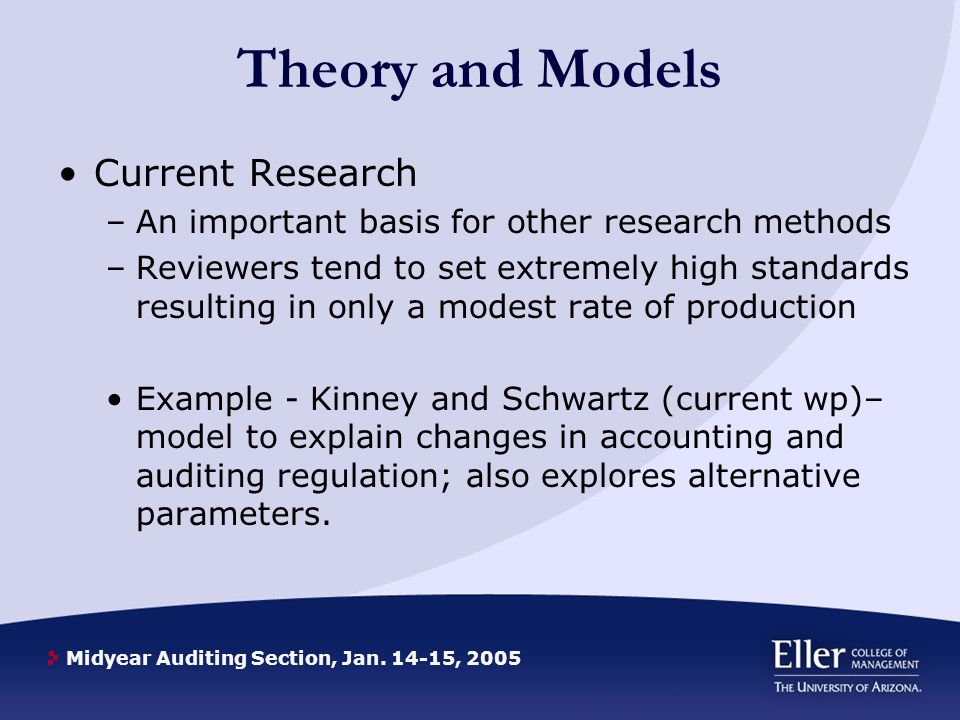 Theory and Models

• Current Research
– An important basis for other research methods
– Reviewers tend to set extremely high standards resulting in only a modest rate of production

• Example - Kinney and Schwartz (current wp)– model to explain changes in accounting and auditing regulation; also explores alternative parameters.

Midyear Auditing Section, Jan. 14-15, 2005

Eller COLLEGE OF MANAGEMENT
THE UNIVERSITY OF ARIZONA.